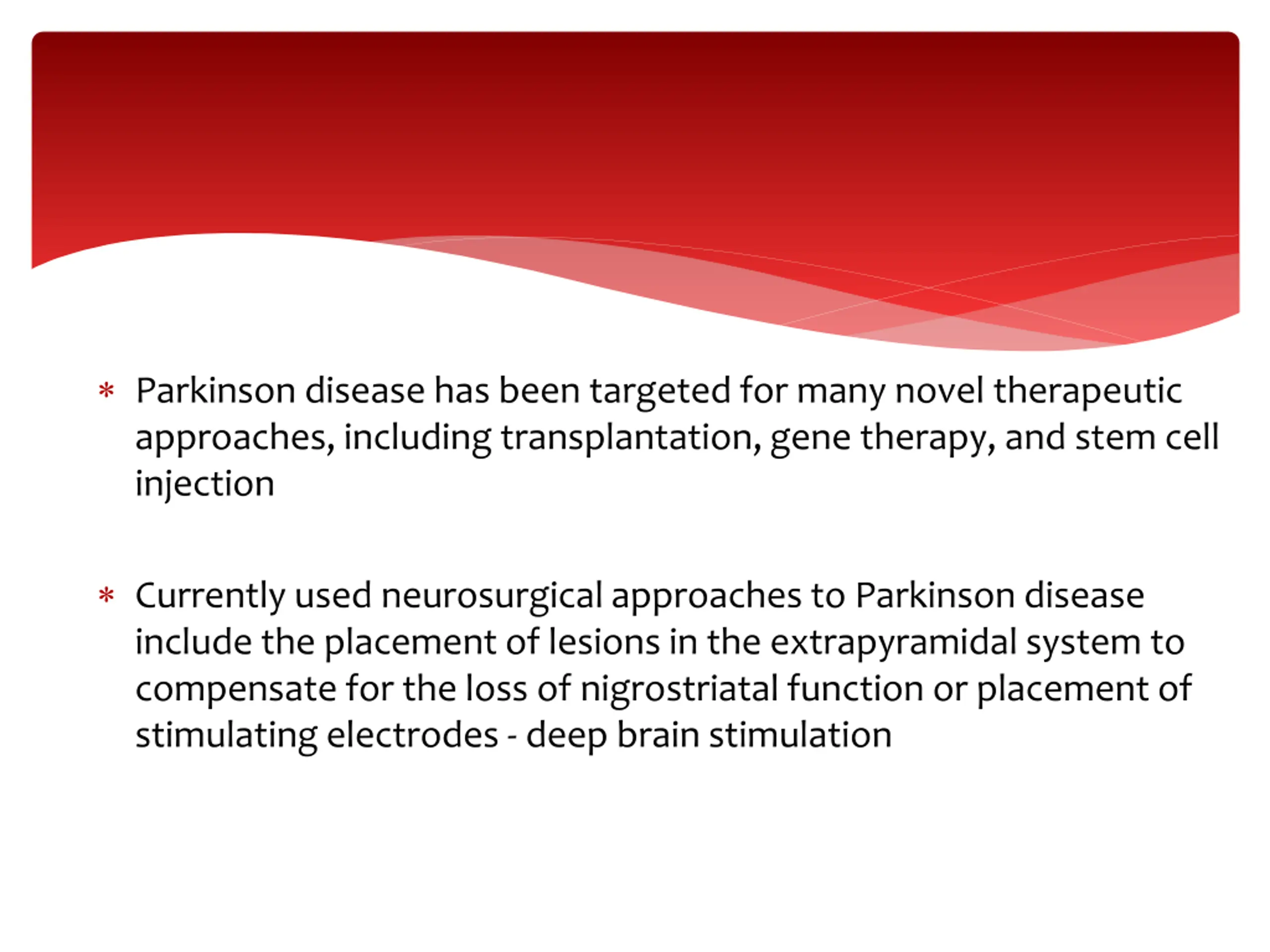 * Parkinson disease has been targeted for many novel therapeutic approaches, including transplantation, gene therapy, and stem cell injection

* Currently used neurosurgical approaches to Parkinson disease include the placement of lesions in the extrapyramidal system to compensate for the loss of nigrostriatal function or placement of stimulating electrodes - deep brain stimulation